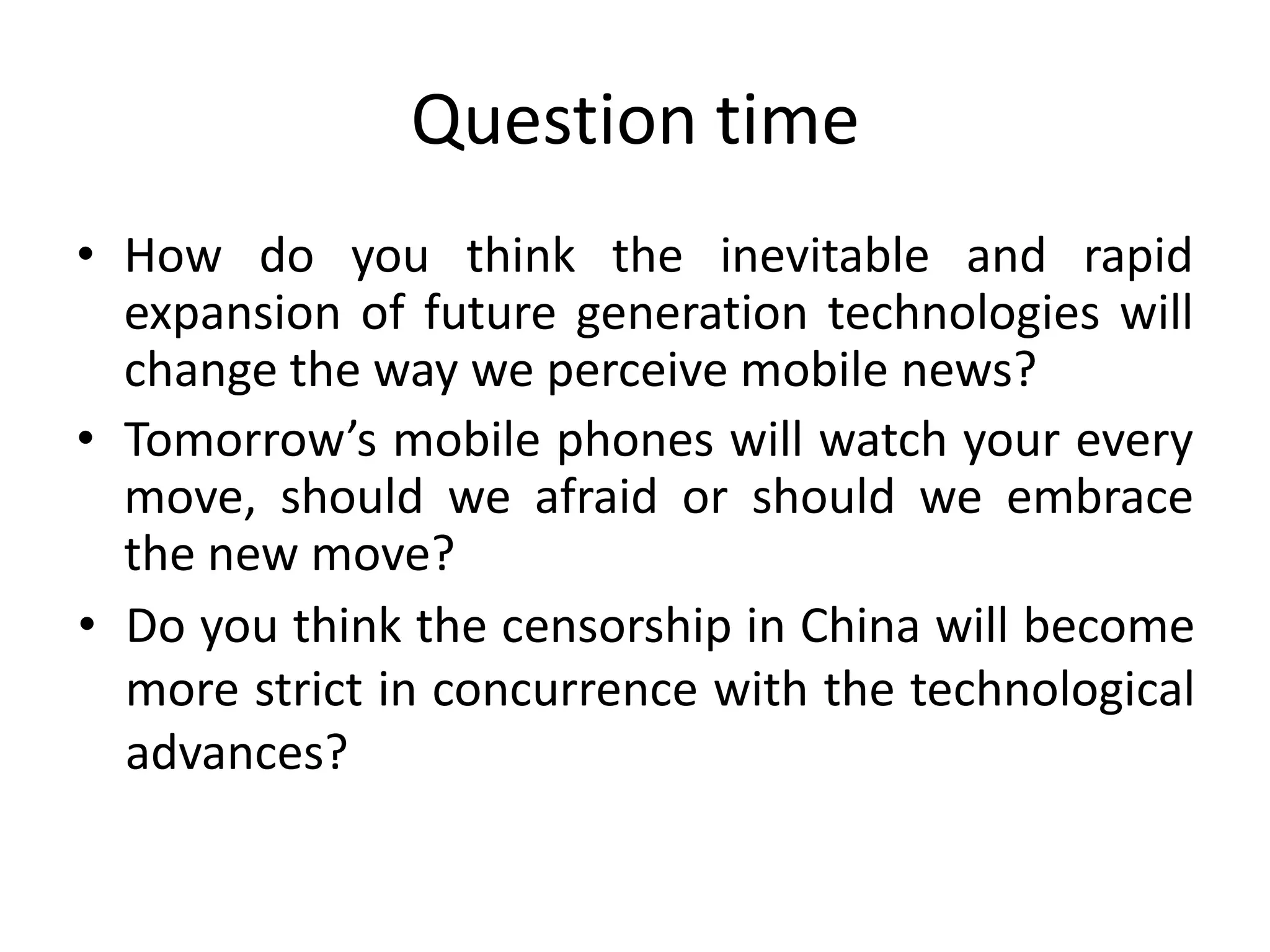 Question time

• How do you think the inevitable and rapid expansion of future generation technologies will change the way we perceive mobile news?

• Tomorrow’s mobile phones will watch your every move, should we afraid or should we embrace the new move?

• Do you think the censorship in China will become more strict in concurrence with the technological advances?